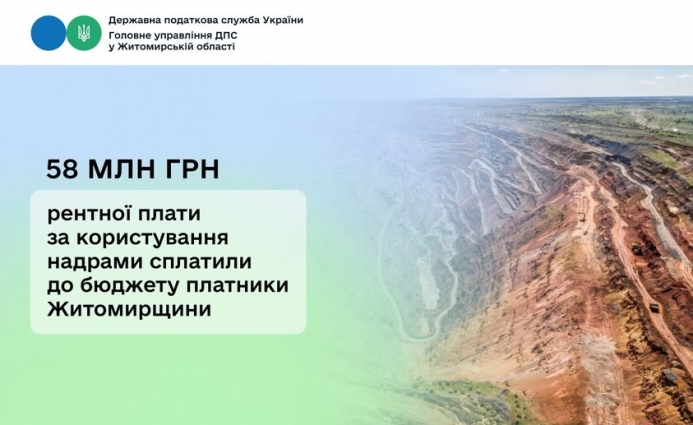 Державна податкова служба України
Головне управління ДПС
у Житомирській області

58 МЛН ГРН

рентної плати за користування надрами сплатили до бюджету платники Житомирщини